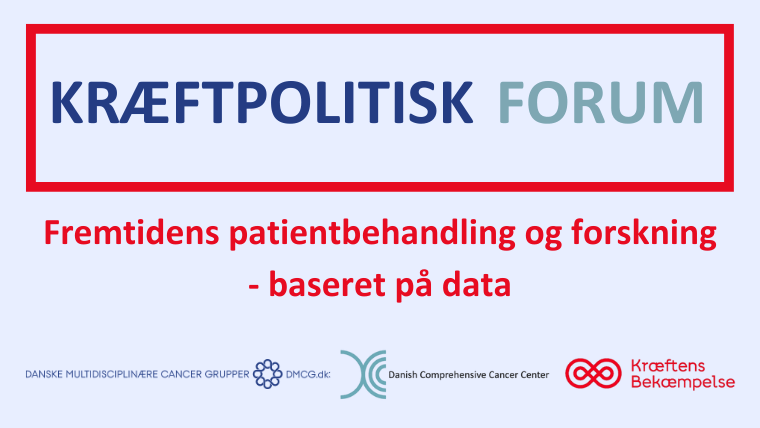 KRÆFTPOLITISK FORUM

Fremtidens patientbehandling og forskning - baseret på data

DANSKE MULTIDISCIPLINÆRE CANCER GRUPPER DMCG.dk:

Danish Comprehensive Cancer Center

Kræftens Bekæmpelse